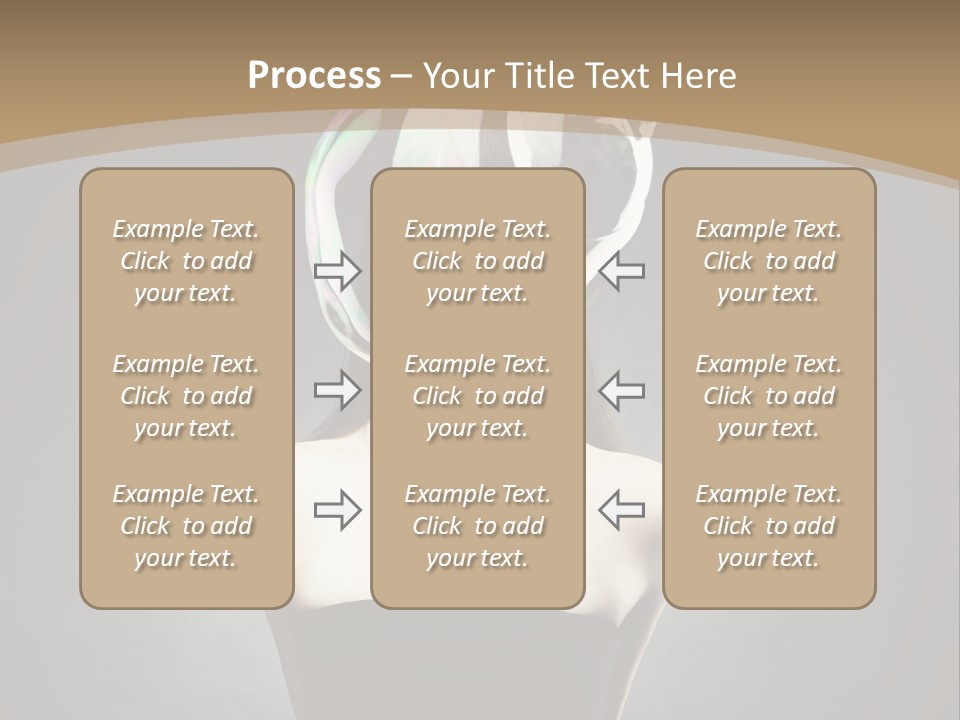 Process – Your Title Text Here

Example Text. Click to add your text.

Example Text. Click to add your text.

Example Text. Click to add your text.

Example Text. Click to add your text.

Example Text. Click to add your text.

Example Text. Click to add your text.

Example Text. Click to add your text.

Example Text. Click to add your text.

Example Text. Click to add your text.